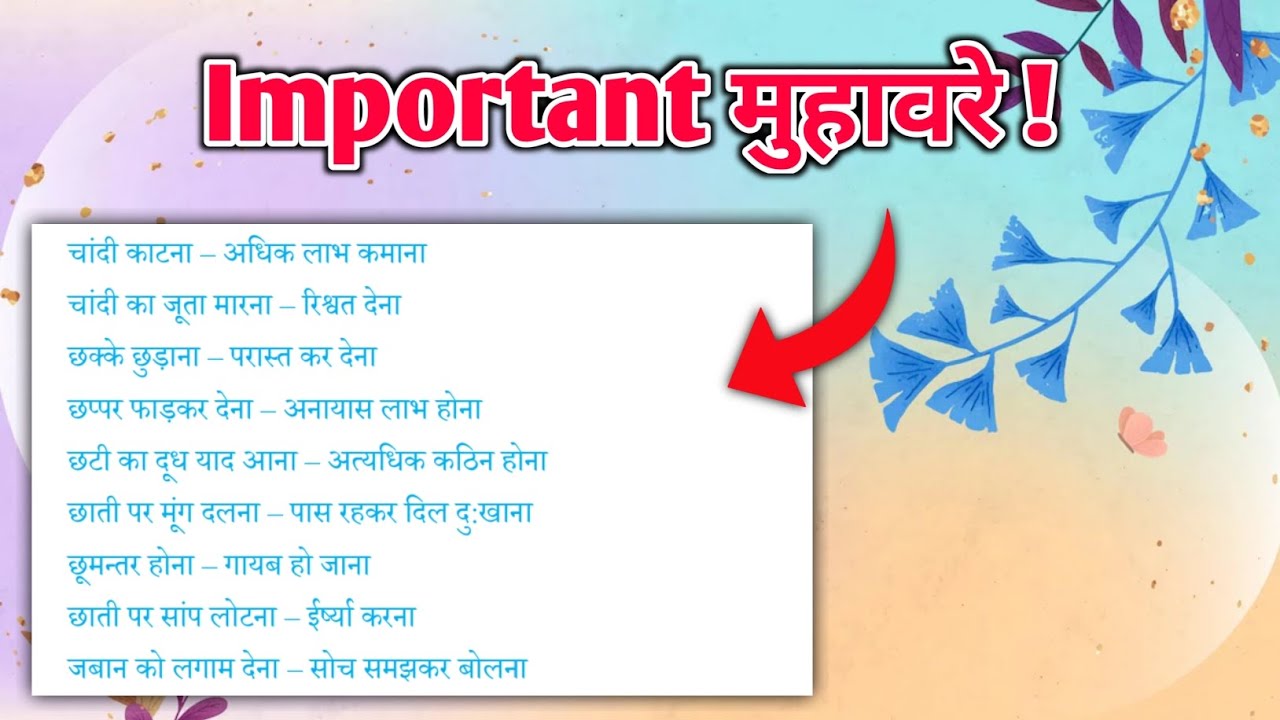 Important मुहावरे !

चांदी काटना – अधिक लाभ कमाना

चांदी का जूता मारना – रिश्वत देना

छक्के छुड़ाना – परास्त कर देना

छप्पर फाड़कर देना – अनायास लाभ होना

छटी का दूध याद आना – अत्यधिक कठिन होना

छाती पर मूंग दलना – पास रहकर दिल दु:खाना

छूमन्तर होना – गायब हो जाना

छाती पर सांप लोटना – ईर्ष्या करना

जबान को लगाम देना – सोच समझकर बोलना